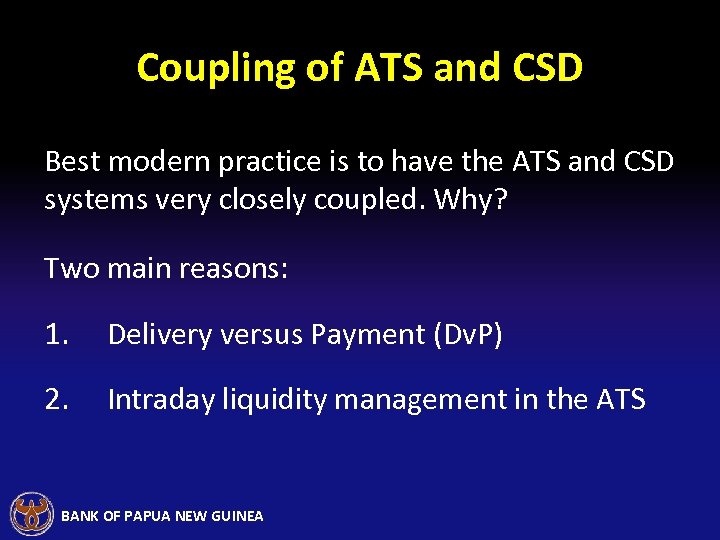 Coupling of ATS and CSD

Best modern practice is to have the ATS and CSD systems very closely coupled. Why?

Two main reasons:

1. Delivery versus Payment (DvP)

2. Intraday liquidity management in the ATS

BANK OF PAPUA NEW GUINEA